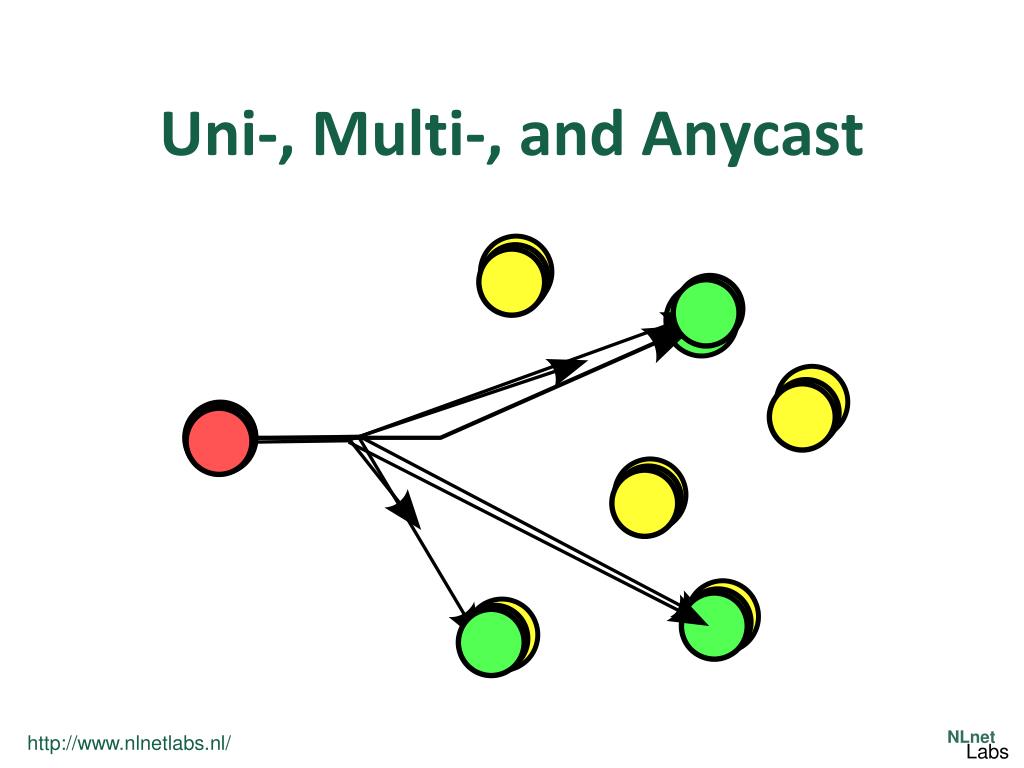 Uni-, Multi-, and Anycast

http://www.nlnetlabs.nl/

NLnet Labs